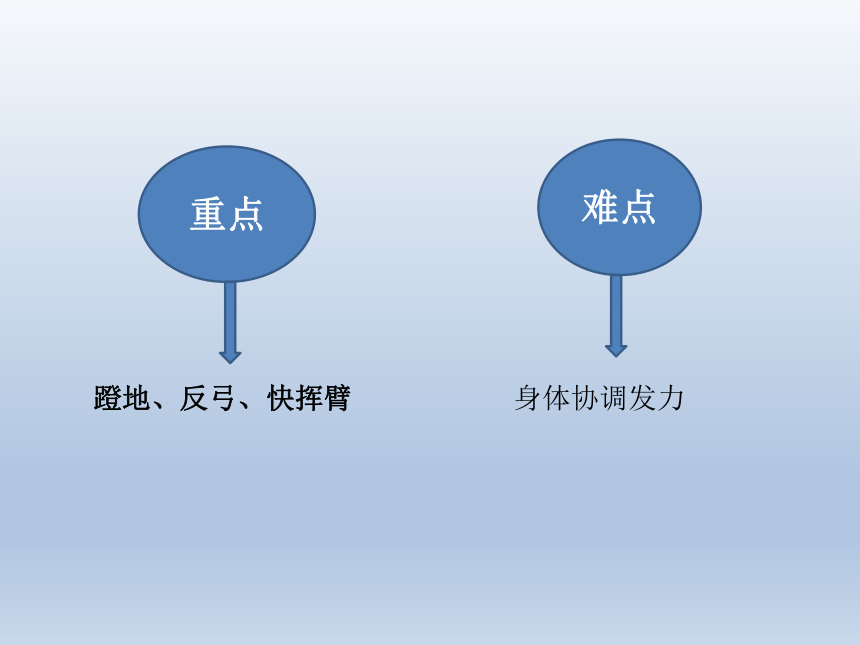 重点

蹬地、反弓、快挥臂

难点

身体协调发力